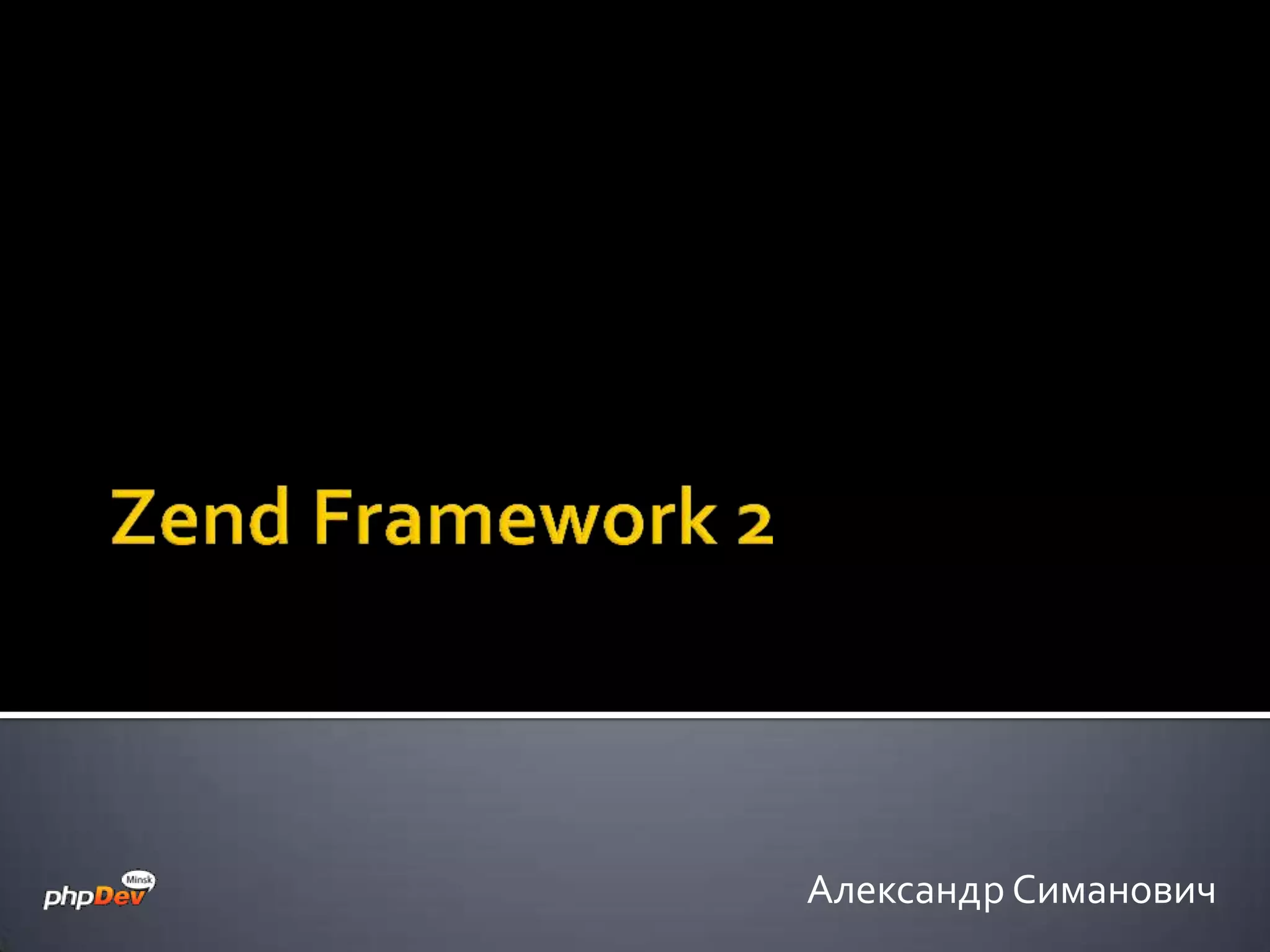 Zend Framework 2

phpDev Minsk

Александр Симанович